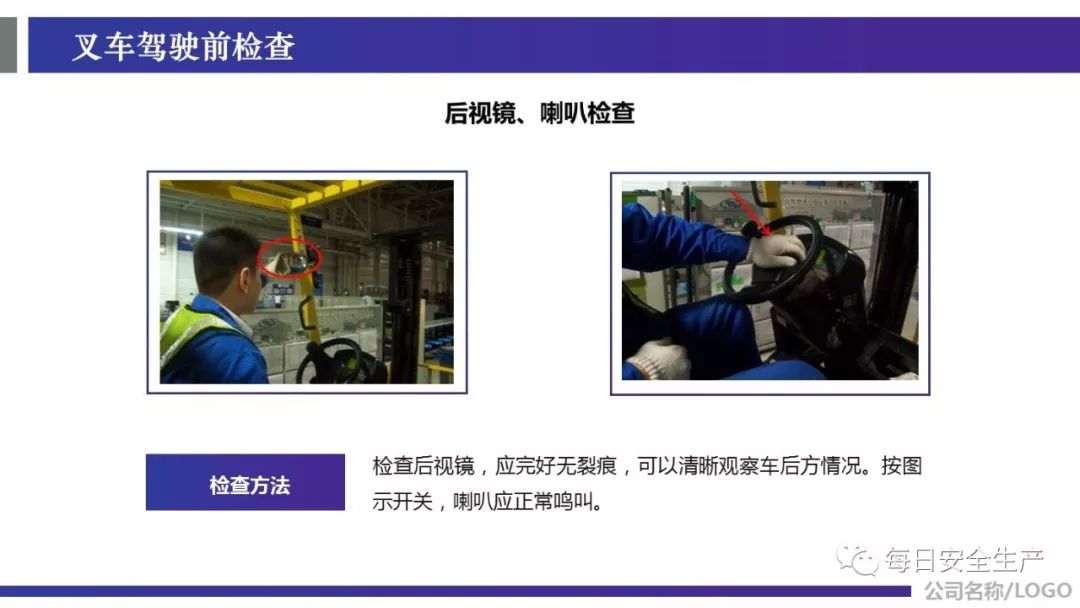 叉车驾驶前检查

后视镜、喇叭检查

检查方法

检查后视镜，应完好无裂痕，可以清晰观察车后方情况。按图示开关，喇叭应正常鸣叫。

每日安全生产

公司名称/LOGO